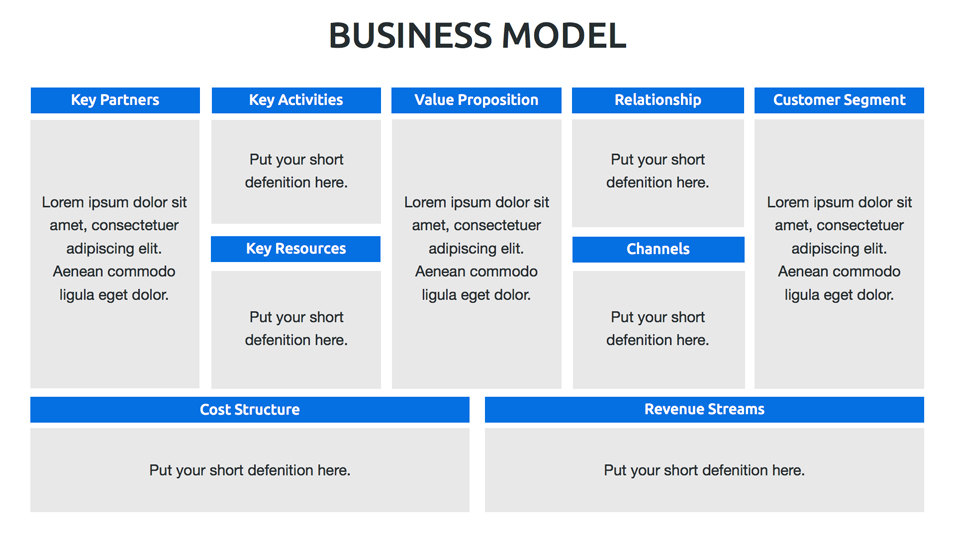 BUSINESS MODEL

Key Partners

Lorem ipsum dolor sit amet, consectetuer adipiscing elit. Aenean commodo ligula eget dolor.

Key Activities

Put your short defenition here.

Key Resources

Put your short defenition here.

Value Proposition

Lorem ipsum dolor sit amet, consectetuer adipiscing elit. Aenean commodo ligula eget dolor.

Relationship

Put your short defenition here.

Channels

Put your short defenition here.

Customer Segment

Lorem ipsum dolor sit amet, consectetuer adipiscing elit. Aenean commodo ligula eget dolor.

Cost Structure

Put your short defenition here.

Revenue Streams

Put your short defenition here.